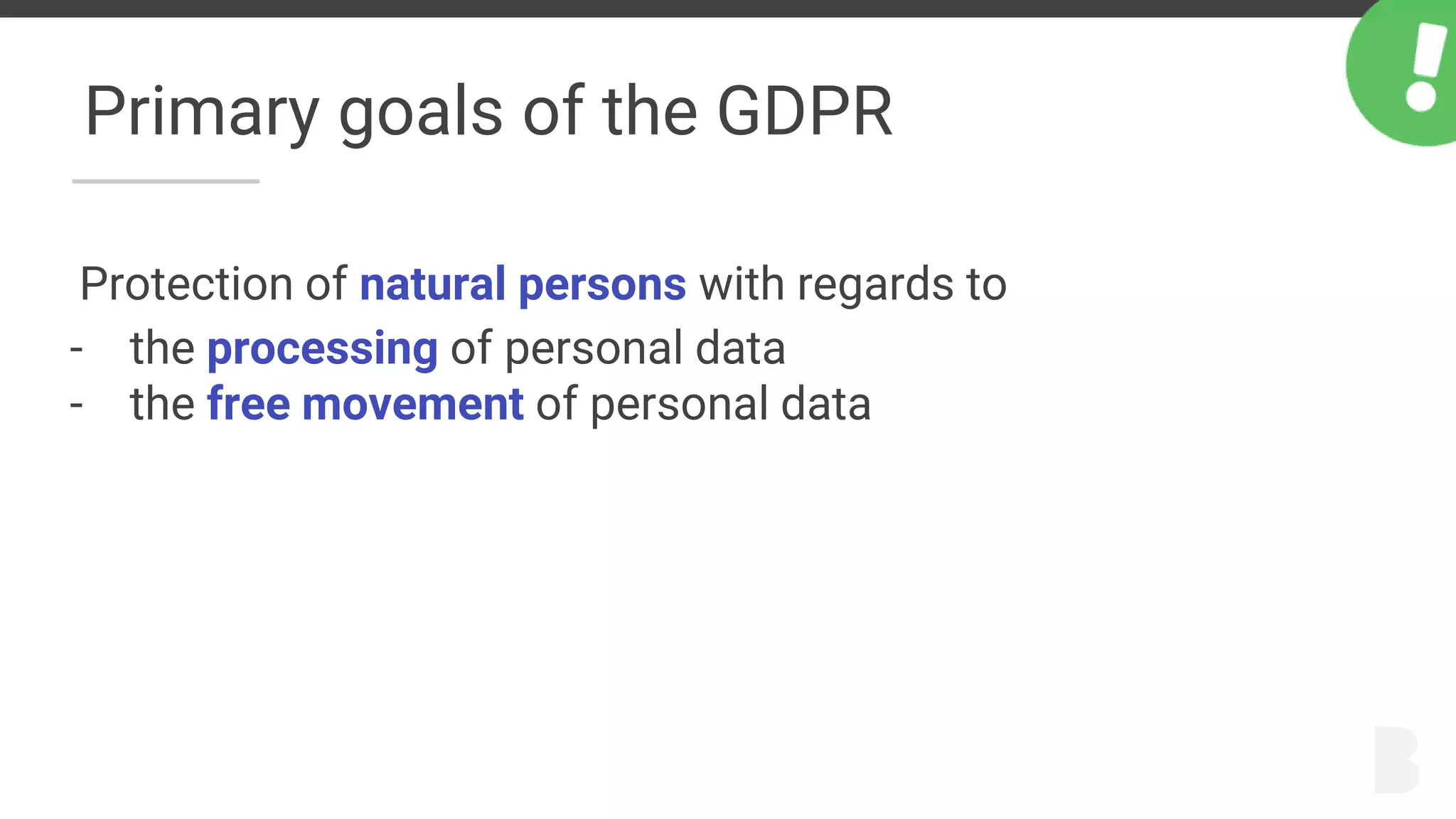 Primary goals of the GDPR

Protection of natural persons with regards to
- the processing of personal data
- the free movement of personal data